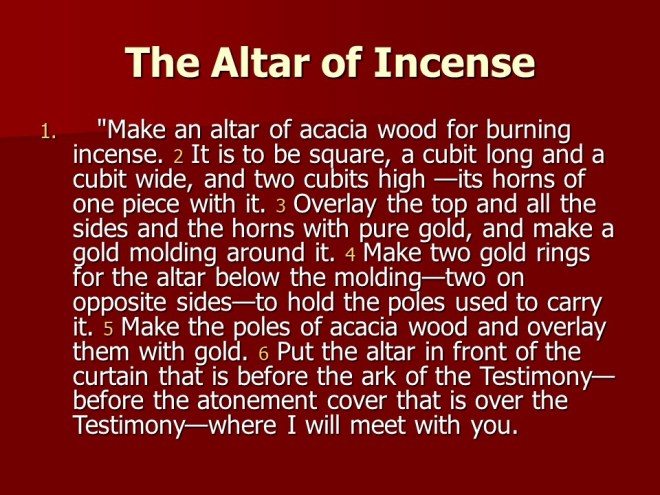 The Altar of Incense

1. "Make an altar of acacia wood for burning incense. 2 It is to be square, a cubit long and a cubit wide, and two cubits high —its horns of one piece with it. 3 Overlay the top and all the sides and the horns with pure gold, and make a gold molding around it. 4 Make two gold rings for the altar below the molding—two on opposite sides—to hold the poles used to carry it. 5 Make the poles of acacia wood and overlay them with gold. 6 Put the altar in front of the curtain that is before the ark of the Testimony—before the atonement cover that is over the Testimony—where I will meet with you.